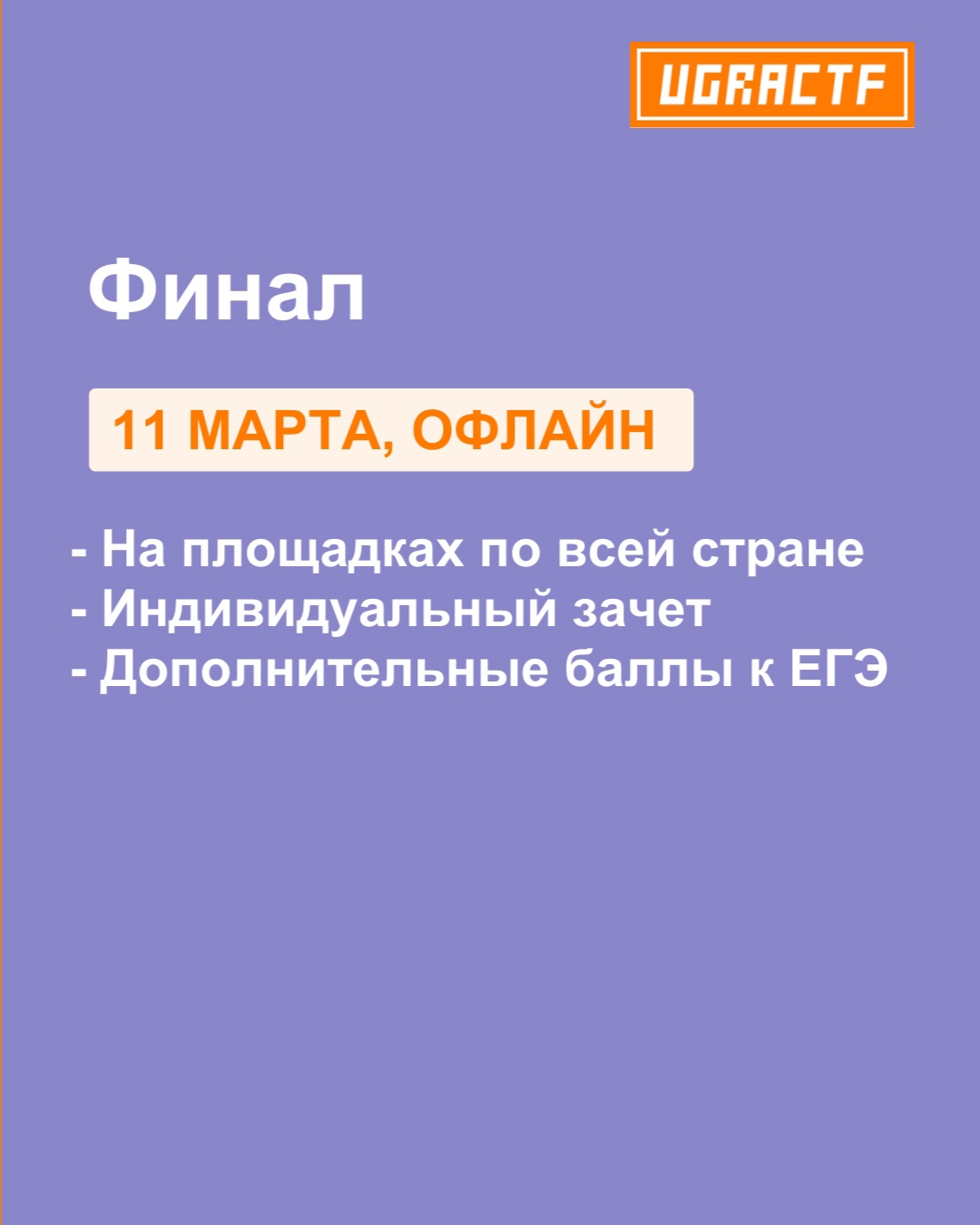 UGRACTF

Финал

11 МАРТА, ОФЛАЙН

- На площадках по всей стране
- Индивидуальный зачет
- Дополнительные баллы к ЕГЭ